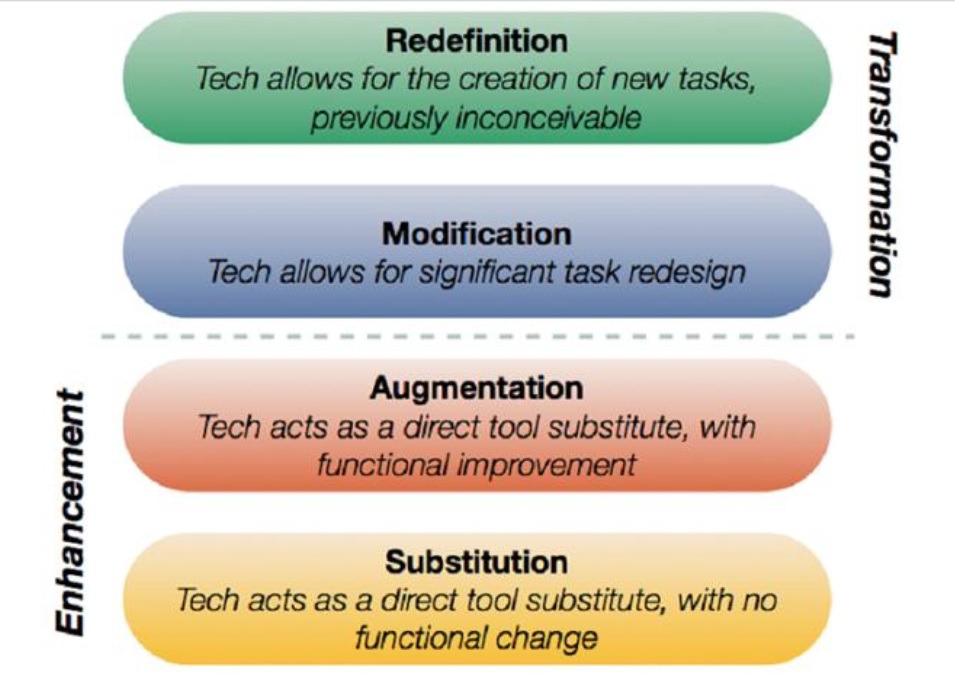 Redefinition
Tech allows for the creation of new tasks, previously inconceivable

Modification
Tech allows for significant task redesign

Transformation

Augmentation
Tech acts as a direct tool substitute, with functional improvement

Substitution
Tech acts as a direct tool substitute, with no functional change

Enhancement